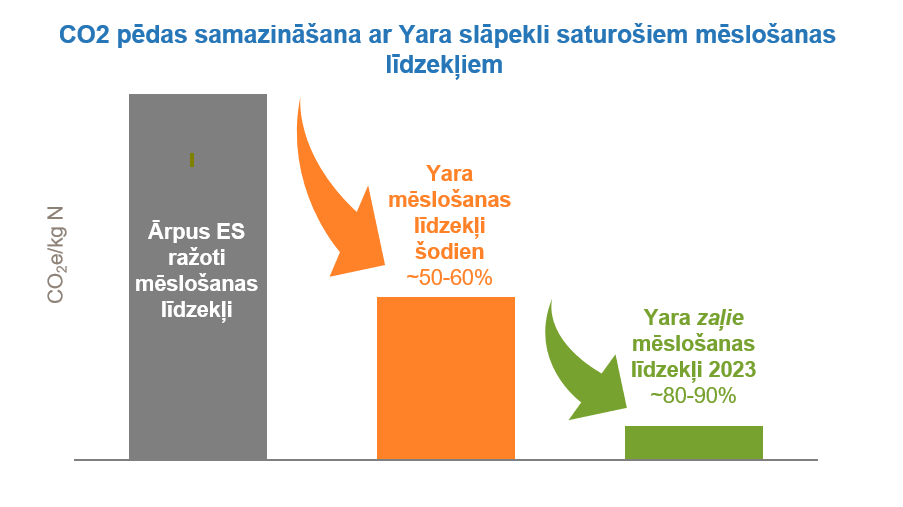 CO2 pēdas samazināšana ar Yara slāpekli saturošiem mēslošanas līdzekļiem

$CO_2e$/kg N

Ārpus ES ražoti mēslošanas līdzekļi

Yara mēslošanas līdzekļi šodien ~50-60%

Yara zaļie mēslošanas līdzekļi 2023 ~80-90%